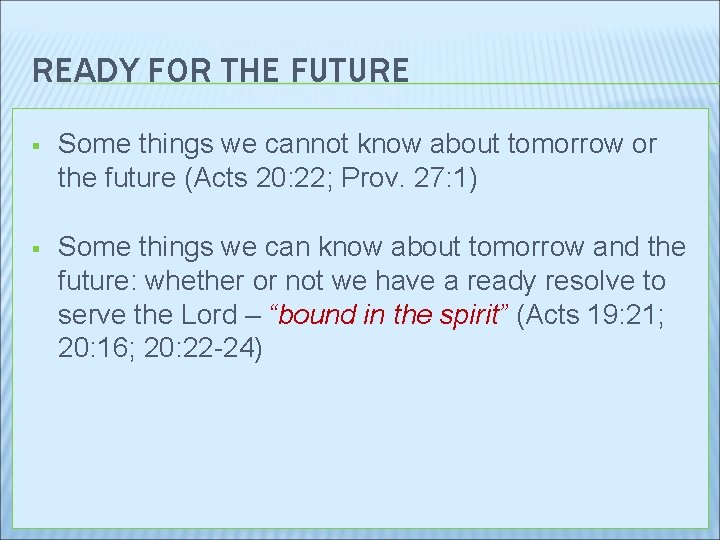 READY FOR THE FUTURE

▪ Some things we cannot know about tomorrow or the future (Acts 20:22; Prov. 27:1)

▪ Some things we can know about tomorrow and the future: whether or not we have a ready resolve to serve the Lord – “bound in the spirit” (Acts 19:21; 20:16; 20:22-24)